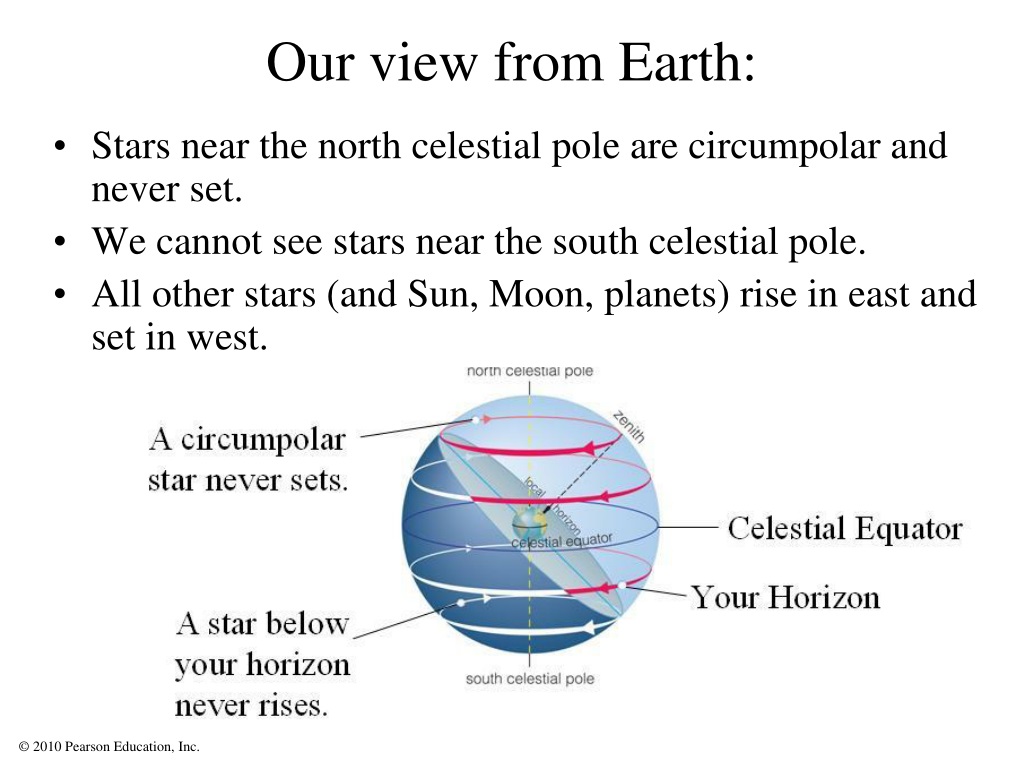 Our view from Earth:

• Stars near the north celestial pole are circumpolar and never set.
• We cannot see stars near the south celestial pole.
• All other stars (and Sun, Moon, planets) rise in east and set in west.

north celestial pole

zenith

A circumpolar star never sets.

local horizon

celestial equator

Celestial Equator

Your Horizon

A star below your horizon never rises.

south celestial pole

© 2010 Pearson Education, Inc.